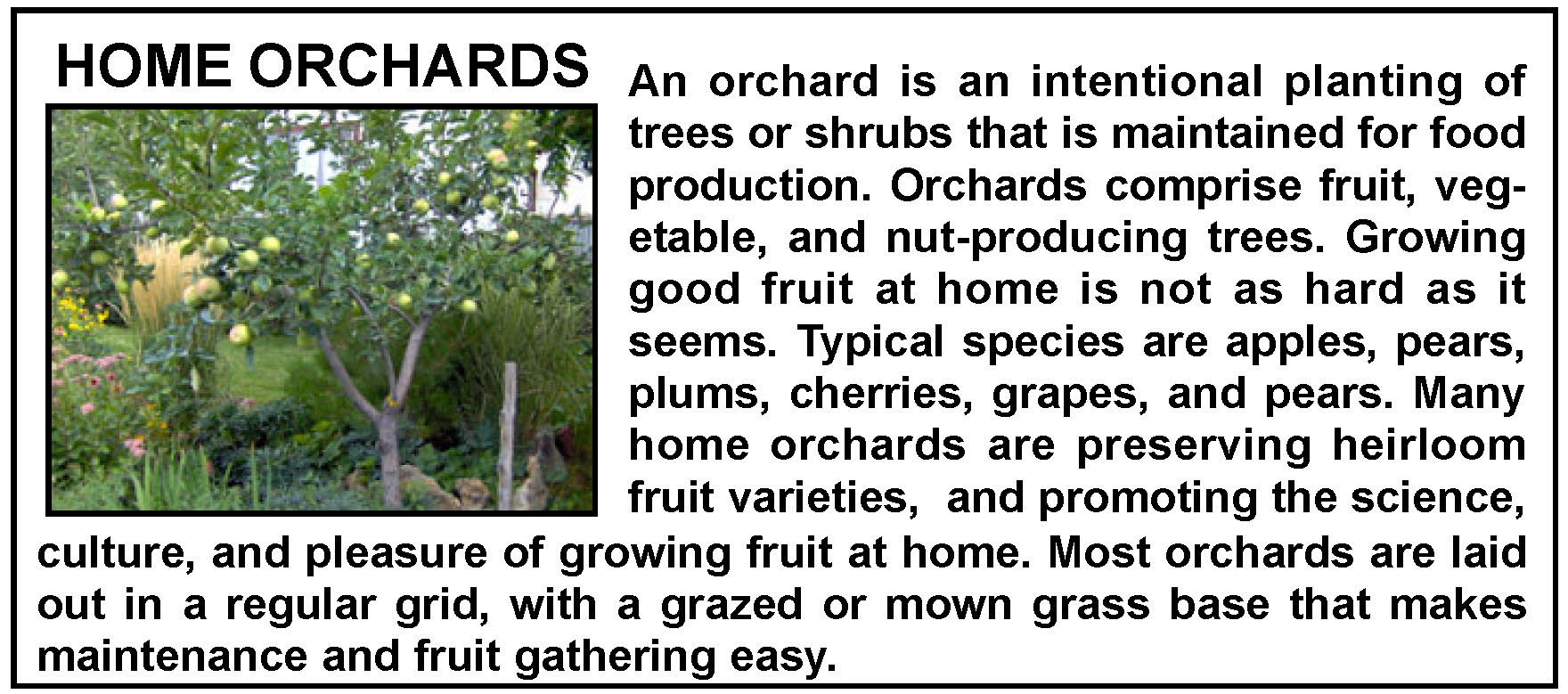 HOME ORCHARDS

An orchard is an intentional planting of trees or shrubs that is maintained for food production. Orchards comprise fruit, vegetable, and nut-producing trees. Growing good fruit at home is not as hard as it seems. Typical species are apples, pears, plums, cherries, grapes, and pears. Many home orchards are preserving heirloom fruit varieties,  and promoting the science, culture, and pleasure of growing fruit at home. Most orchards are laid out in a regular grid, with a grazed or mown grass base that makes maintenance and fruit gathering easy.